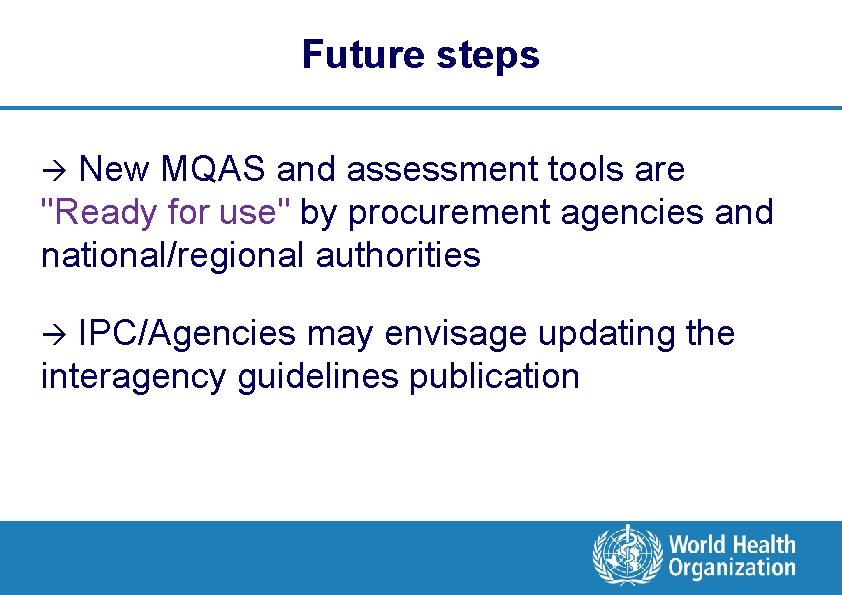 Future steps

→ New MQAS and assessment tools are "Ready for use" by procurement agencies and national/regional authorities

→ IPC/Agencies may envisage updating the interagency guidelines publication

World Health Organization